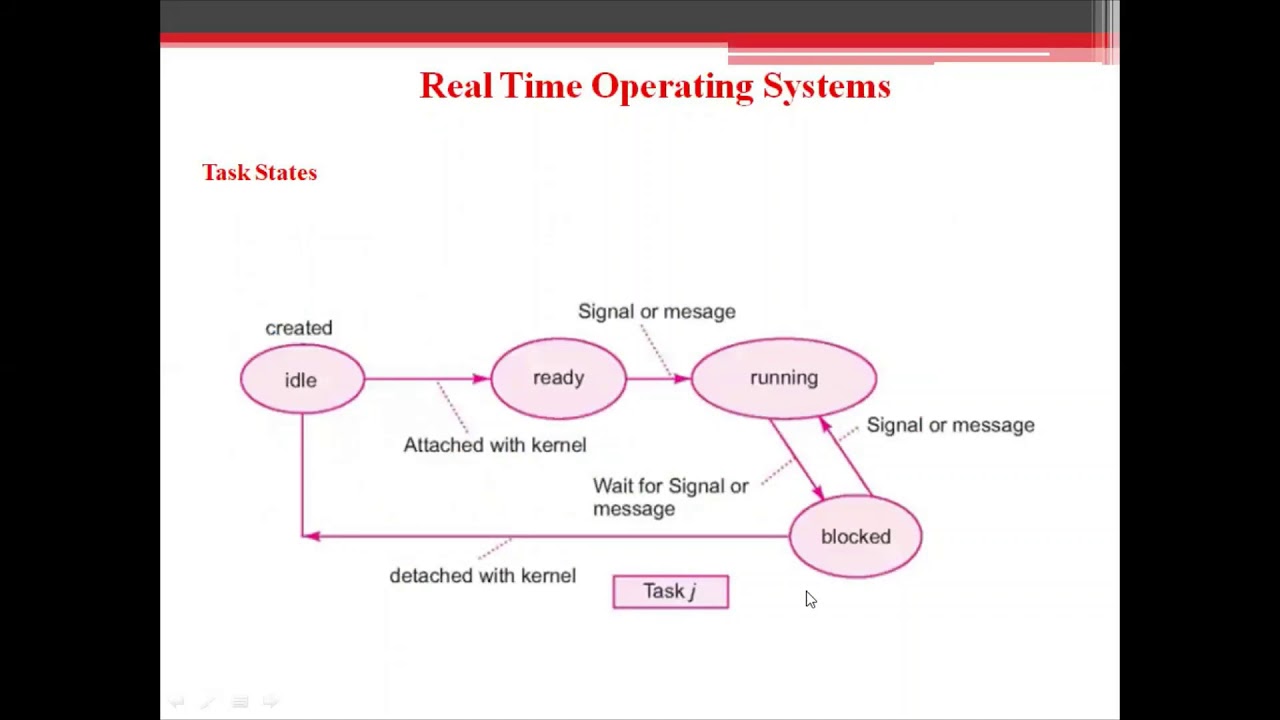 Real Time Operating Systems

Task States

created

idle

ready

running

Signal or mesage

Attached with kernel

Signal or message

Wait for Signal or message

blocked

detached with kernel

Task $j$